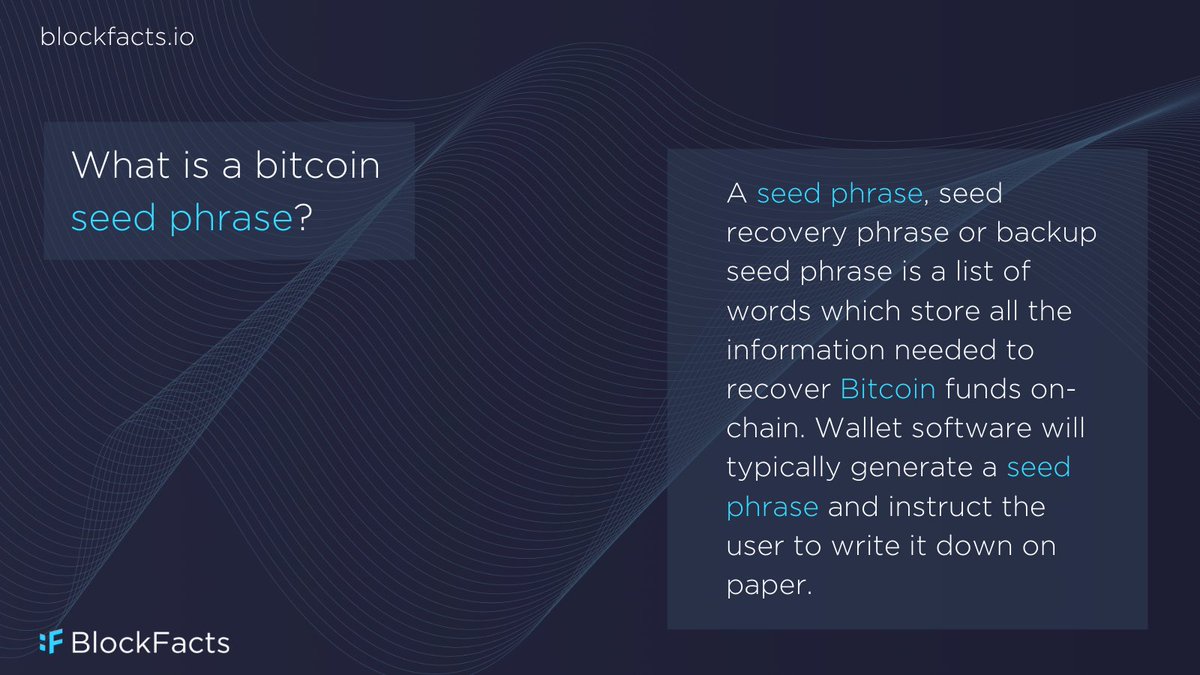 blockfacts.io

What is a bitcoin seed phrase?

A seed phrase, seed recovery phrase or backup seed phrase is a list of words which store all the information needed to recover Bitcoin funds on-chain. Wallet software will typically generate a seed phrase and instruct the user to write it down on paper.

BlockFacts